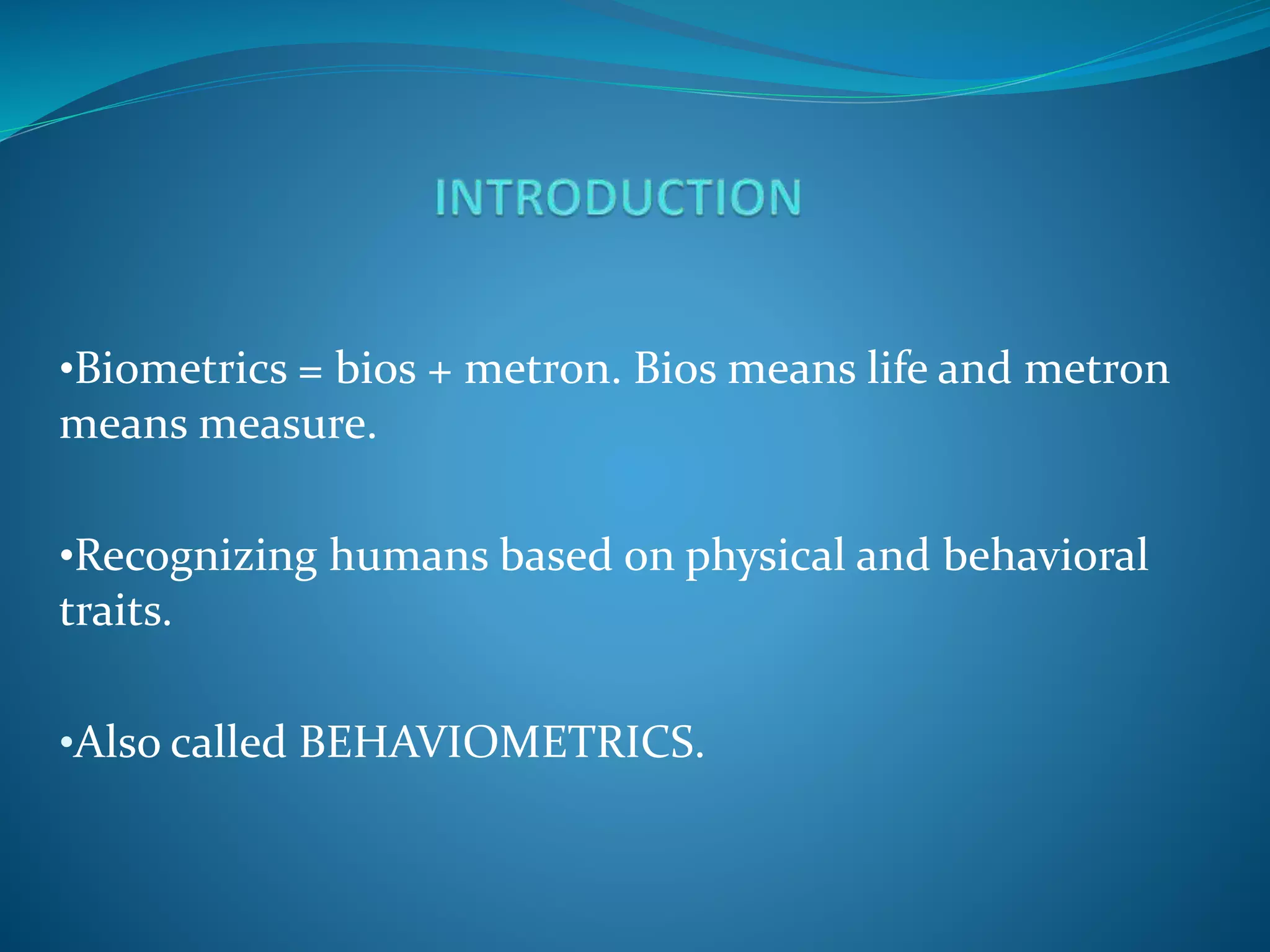 INTRODUCTION

•Biometrics = bios + metron. Bios means life and metron means measure.

•Recognizing humans based on physical and behavioral traits.

•Also called BEHAVIOMETRICS.